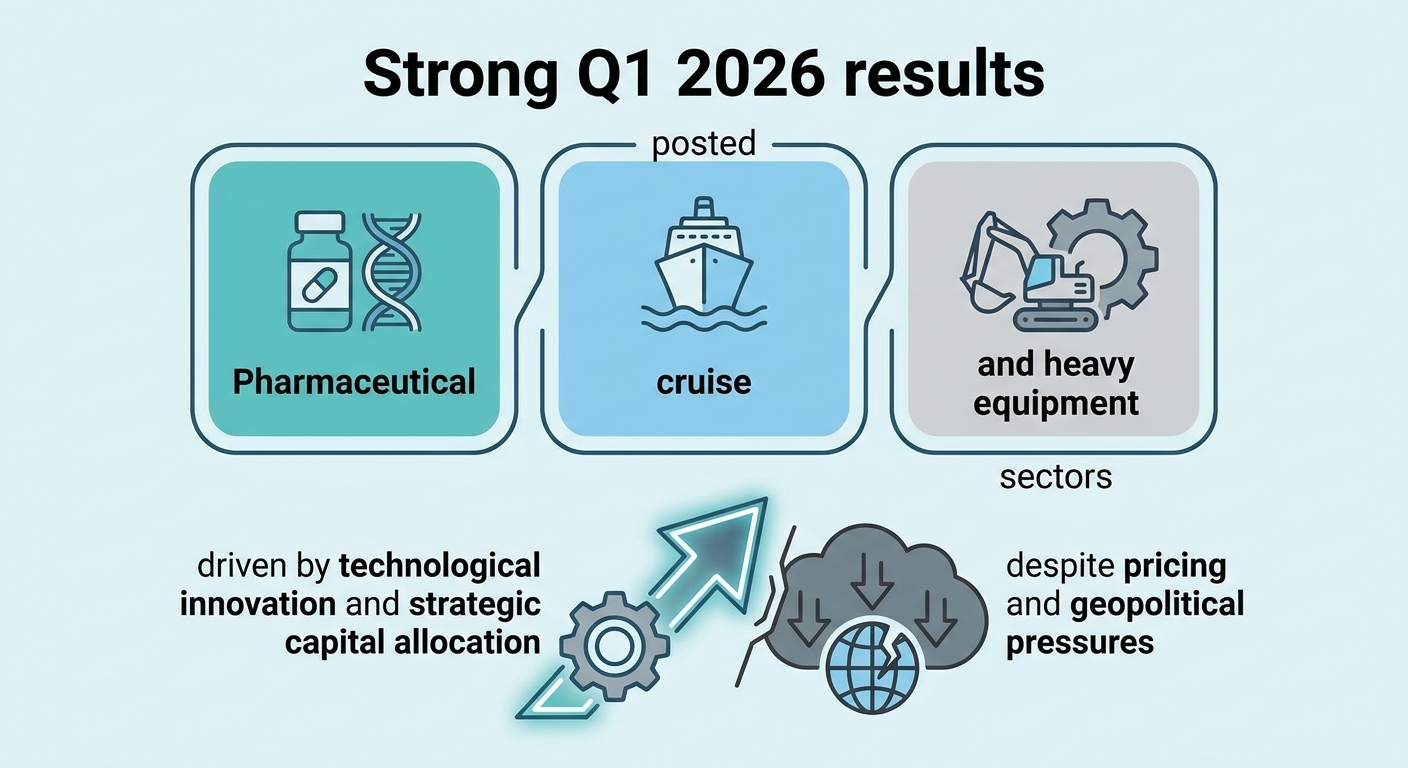 Strong Q1 2026 results

posted

Pharmaceutical

cruise

and heavy equipment

sectors

driven by technological innovation and strategic capital allocation

despite pricing and geopolitical pressures